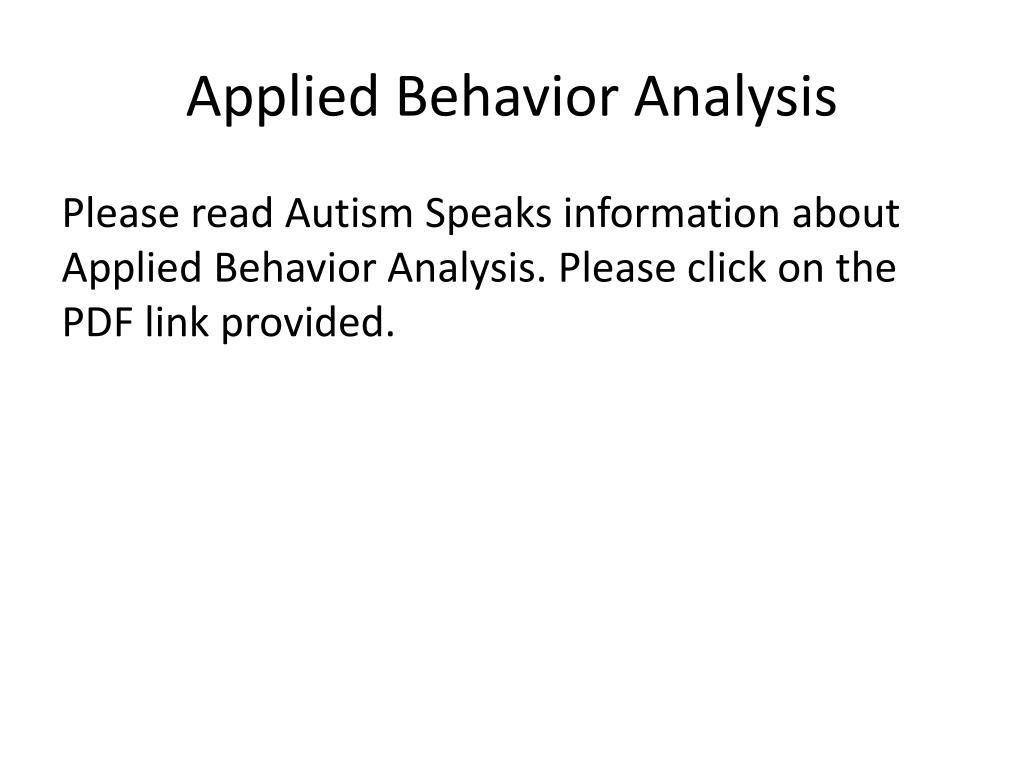 Applied Behavior Analysis

Please read Autism Speaks information about Applied Behavior Analysis. Please click on the PDF link provided.